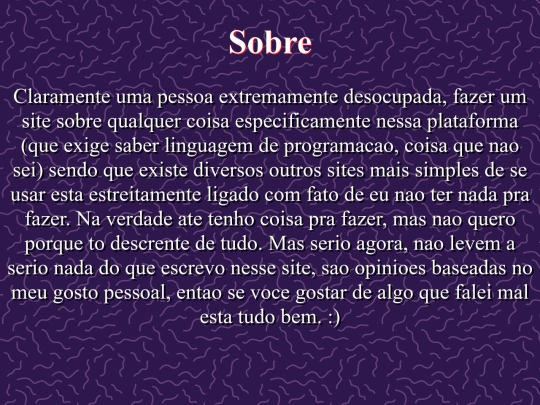 Sobre

Claramente uma pessoa extremamente desocupada, fazer um site sobre qualquer coisa especificamente nessa plataforma (que exige saber linguagem de programacao, coisa que nao sei) sendo que existe diversos outros sites mais simples de se usar esta estreitamente ligado com fato de eu nao ter nada pra fazer. Na verdade ate tenho coisa pra fazer, mas nao quero porque to descrente de tudo. Mas serio agora, nao levem a serio nada do que escrevo nesse site, sao opinioes baseadas no meu gosto pessoal, entao se voce gostar de algo que falei mal esta tudo bem. :)